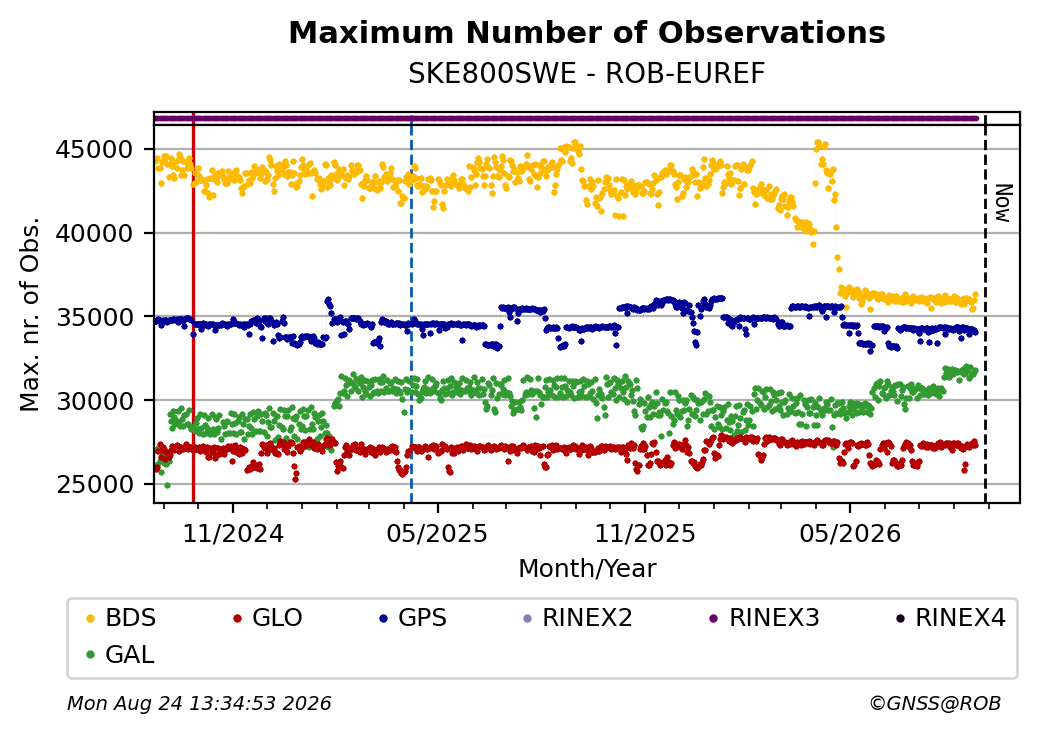 Maximum Number of Observations
SKE800SWE - ROB-EUREF

Max. nr. of Obs.

45000
40000
35000
30000
25000

Now

11/2024
05/2025
11/2025
05/2026

Month/Year

BDS
GLO
GPS
RINEX2
RINEX3
RINEX4
GAL

Mon Aug 24 13:34:53 2026
©GNSS@ROB